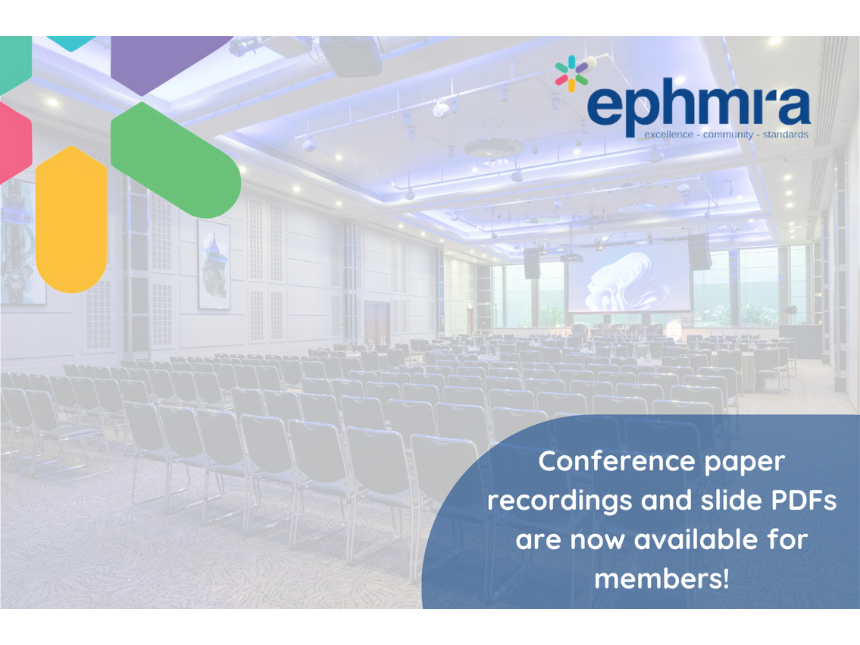 ephmra
excellence - community - standards

Conference paper recordings and slide PDFs are now available for members!